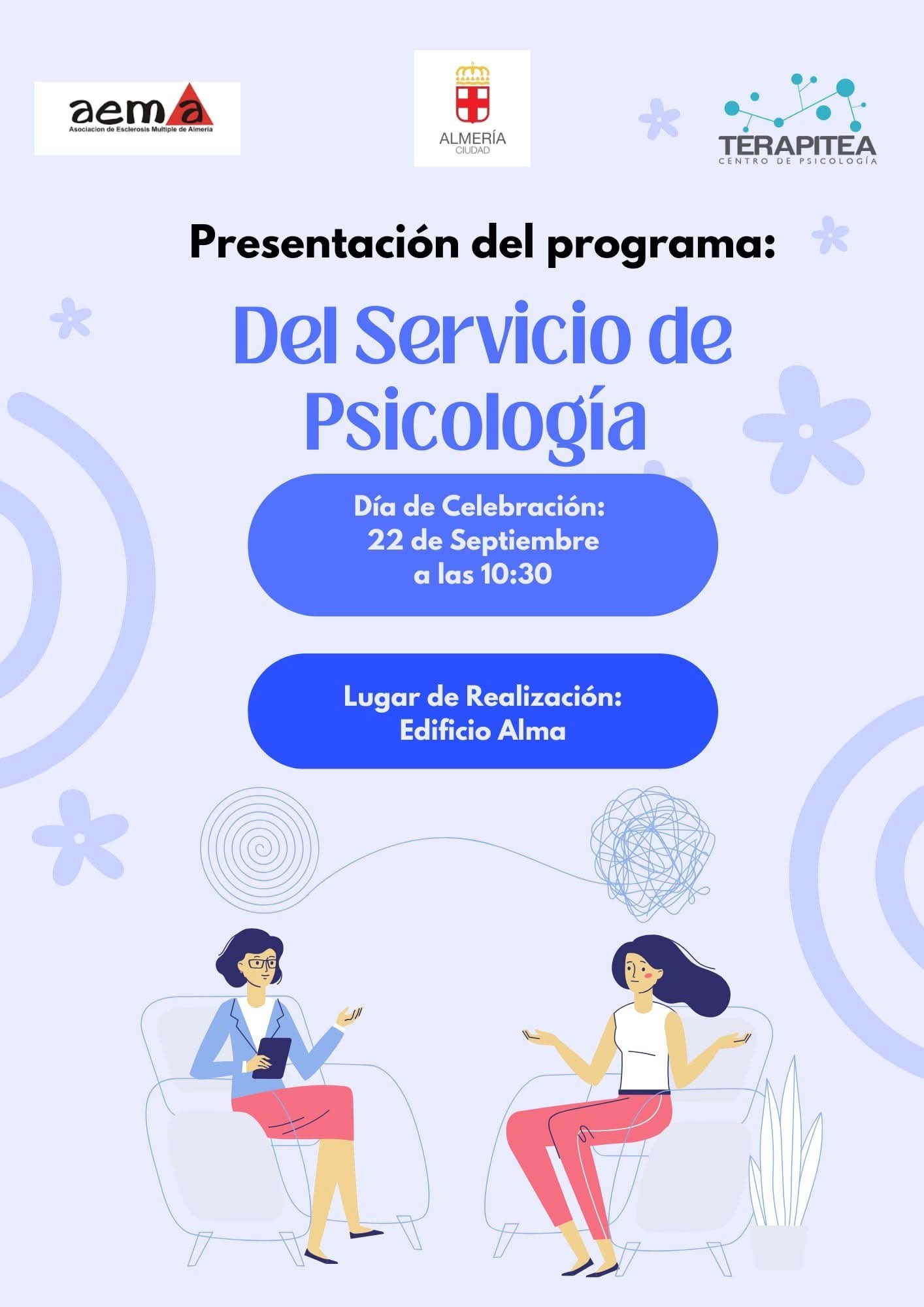 aema
Asociacion de Esclerosis Multiple de Almeria

ALMERÍA
CIUDAD

TERAPITEA
CENTRO DE PSICOLOGÍA

Presentación del programa:

Del Servicio de Psicología

Día de Celebración:
22 de Septiembre
a las 10:30

Lugar de Realización:
Edificio Alma